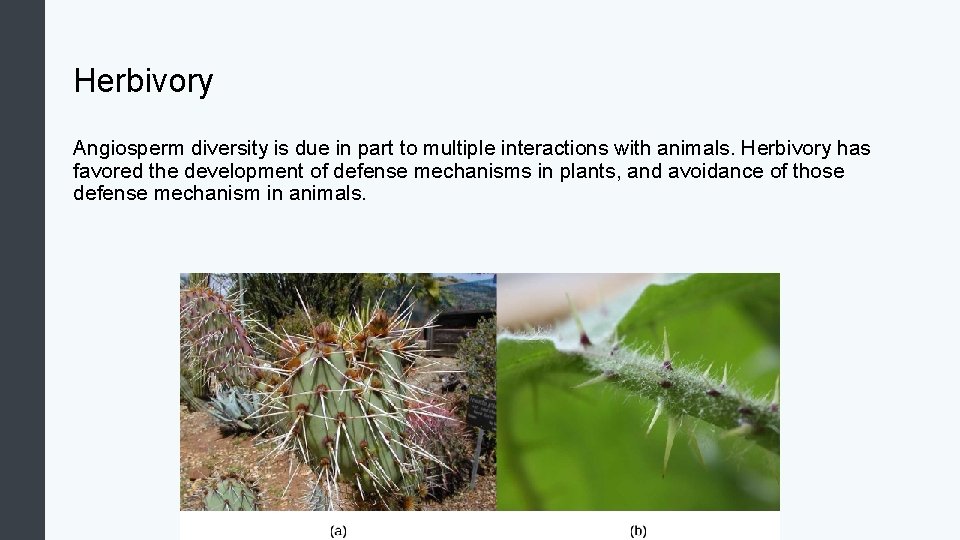 Herbivory

Angiosperm diversity is due in part to multiple interactions with animals. Herbivory has favored the development of defense mechanisms in plants, and avoidance of those defense mechanism in animals.

(a)

(b)